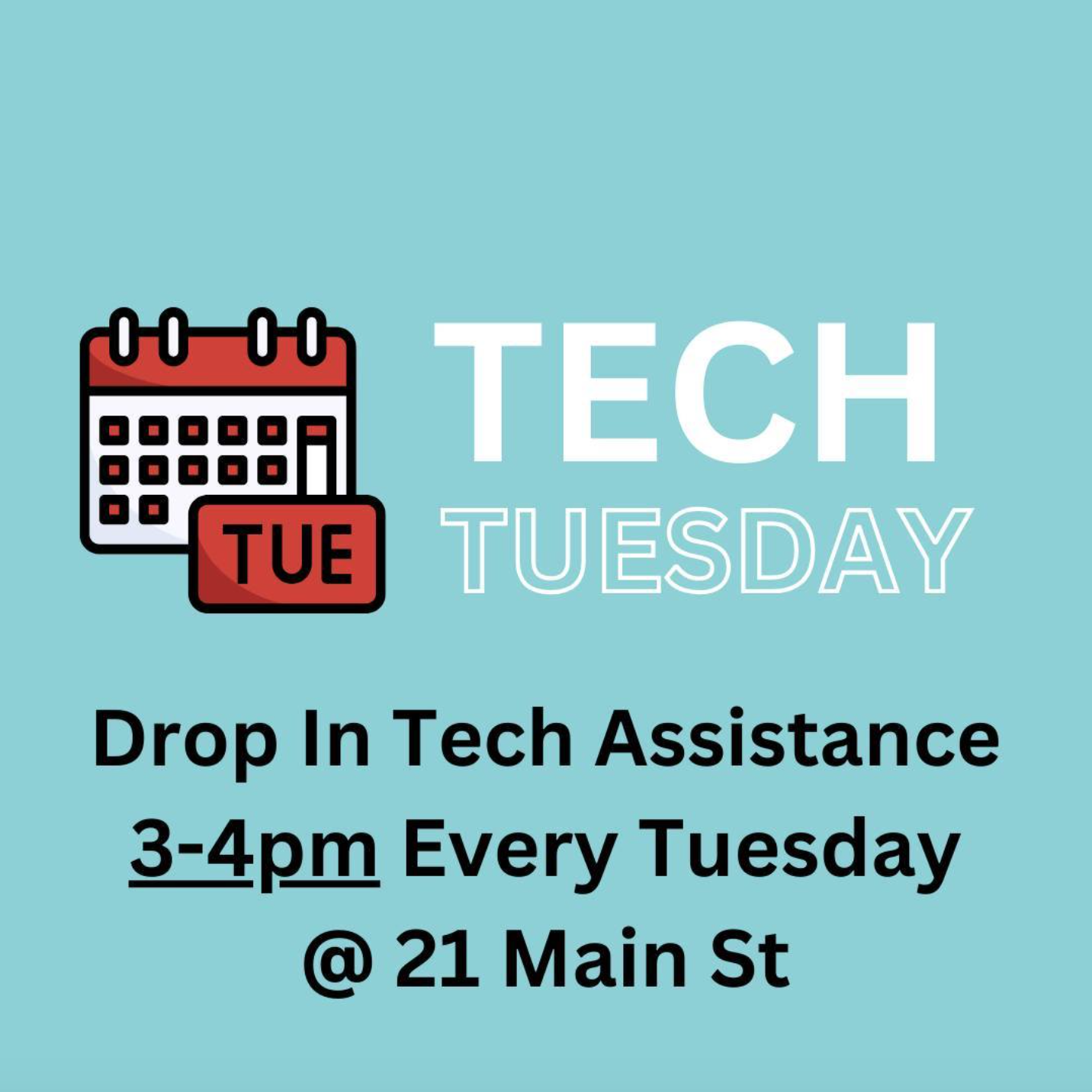 TUE

TECH
TUESDAY

Drop In Tech Assistance
3-4pm Every Tuesday
@ 21 Main St